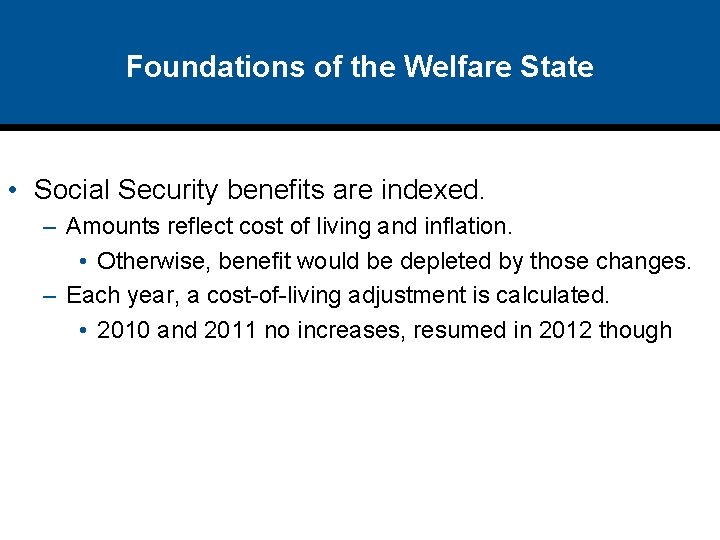 Foundations of the Welfare State

• Social Security benefits are indexed.
– Amounts reflect cost of living and inflation.
• Otherwise, benefit would be depleted by those changes.
– Each year, a cost-of-living adjustment is calculated.
• 2010 and 2011 no increases, resumed in 2012 though